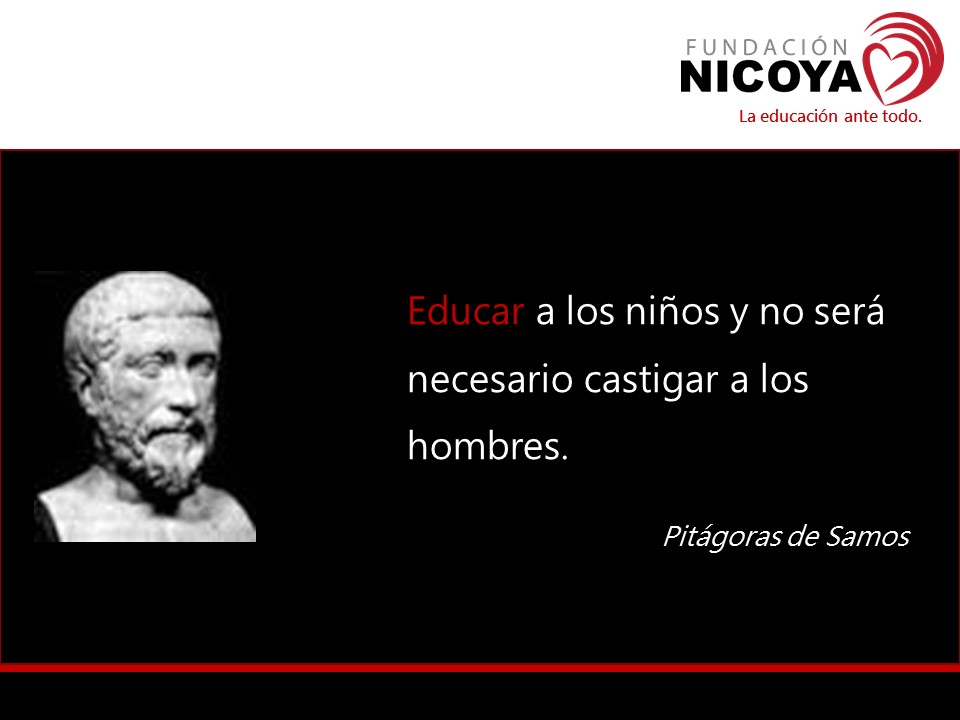 FUNDACIÓN
NICOYA
La educación ante todo.

Educar a los niños y no será necesario castigar a los hombres.

Pitágoras de Samos